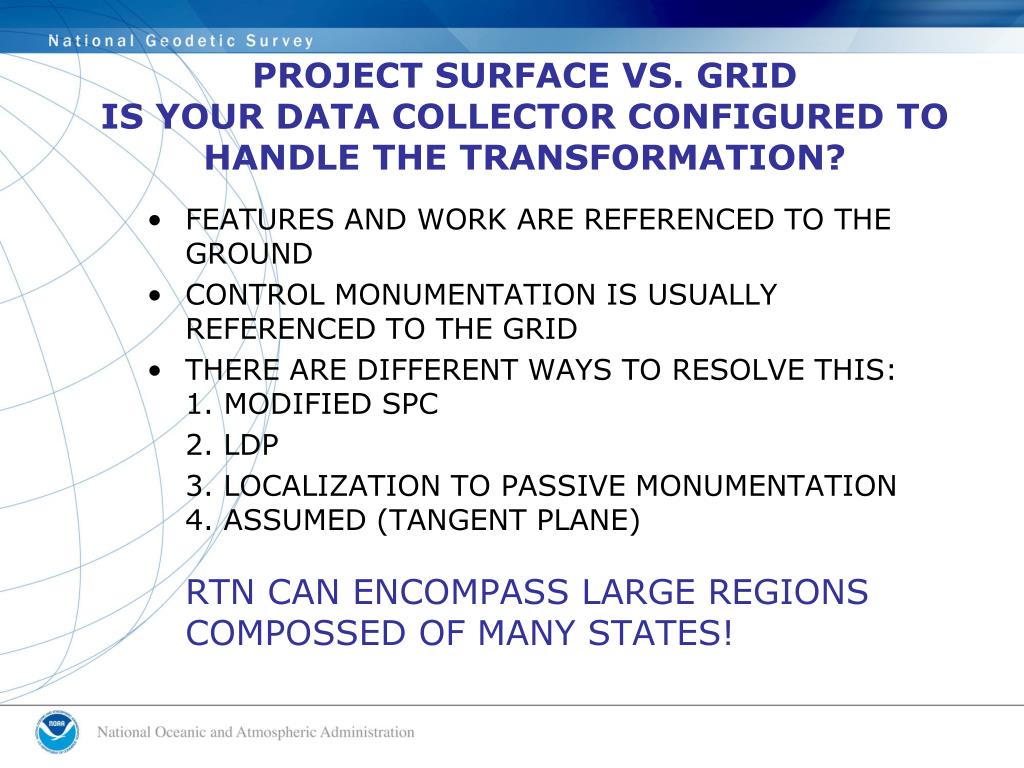 National Geodetic Survey

PROJECT SURFACE VS. GRID
IS YOUR DATA COLLECTOR CONFIGURED TO HANDLE THE TRANSFORMATION?

• FEATURES AND WORK ARE REFERENCED TO THE GROUND
• CONTROL MONUMENTATION IS USUALLY REFERENCED TO THE GRID
• THERE ARE DIFFERENT WAYS TO RESOLVE THIS:
1. MODIFIED SPC
2. LDP
3. LOCALIZATION TO PASSIVE MONUMENTATION
4. ASSUMED (TANGENT PLANE)

RTN CAN ENCOMPASS LARGE REGIONS COMPOSSED OF MANY STATES!

NOAA
National Oceanic and Atmospheric Administration